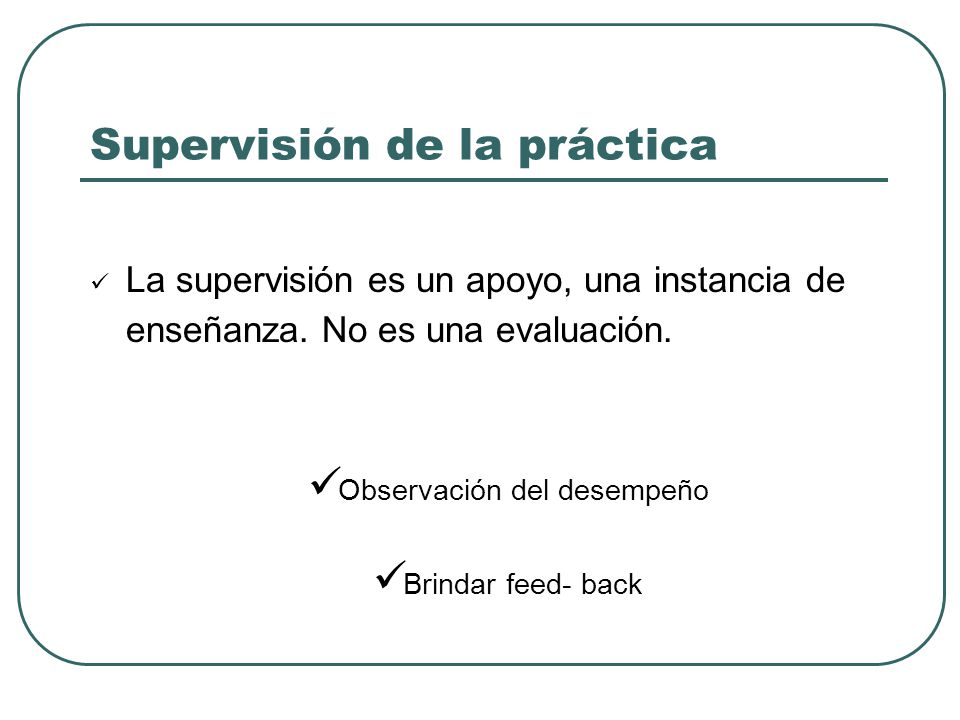 Supervisión de la práctica

✓ La supervisión es un apoyo, una instancia de enseñanza. No es una evaluación.

✓Observación del desempeño

✓Brindar feed- back